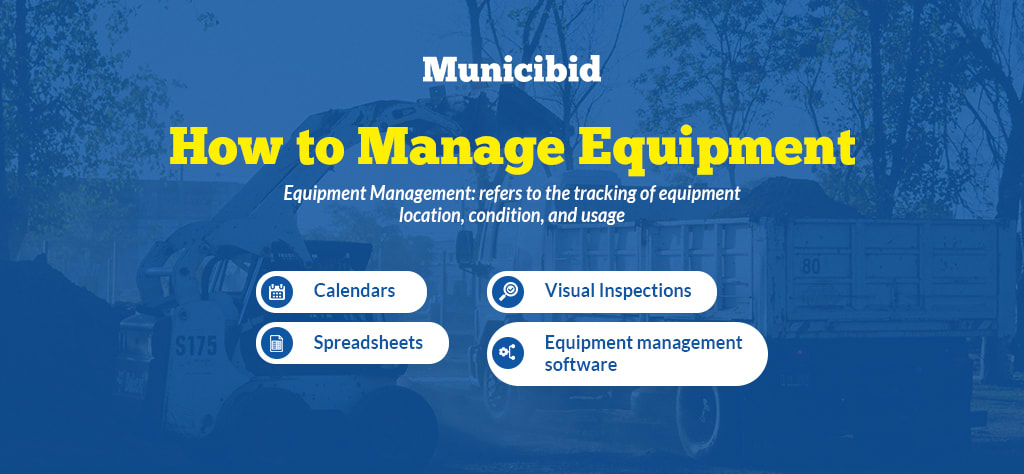 Municibid

How to Manage Equipment

Equipment Management: refers to the tracking of equipment location, condition, and usage

Calendars

Spreadsheets

Visual Inspections

Equipment management software

S175

80